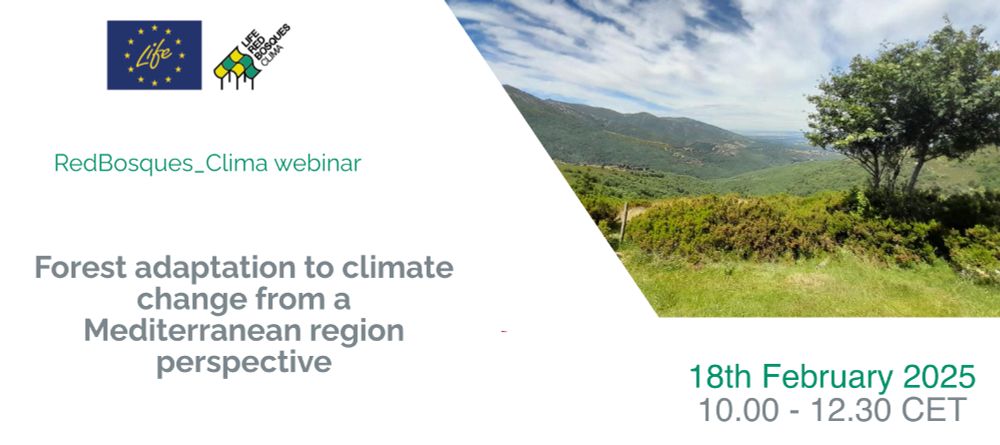 Life

LIFE RED BOSQUES CLIMA

RedBosques_Clima webinar

Forest adaptation to climate change from a Mediterranean region perspective

18th February 2025
10.00 - 12.30 CET